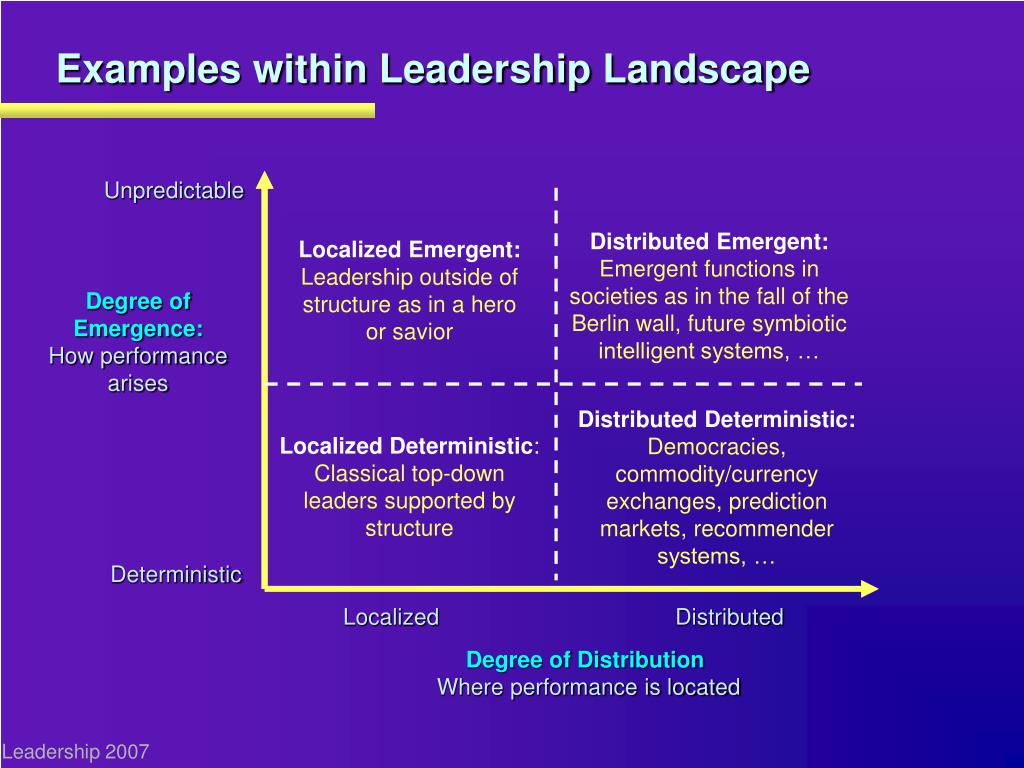 Examples within Leadership Landscape

Unpredictable

Degree of Emergence:
How performance arises

Deterministic

Localized Emergent:
Leadership outside of structure as in a hero or savior

Distributed Emergent:
Emergent functions in societies as in the fall of the Berlin wall, future symbiotic intelligent systems, …

Localized Deterministic:
Classical top-down leaders supported by structure

Distributed Deterministic:
Democracies, commodity/currency exchanges, prediction markets, recommender systems, …

Localized

Distributed

Degree of Distribution
Where performance is located

Leadership 2007